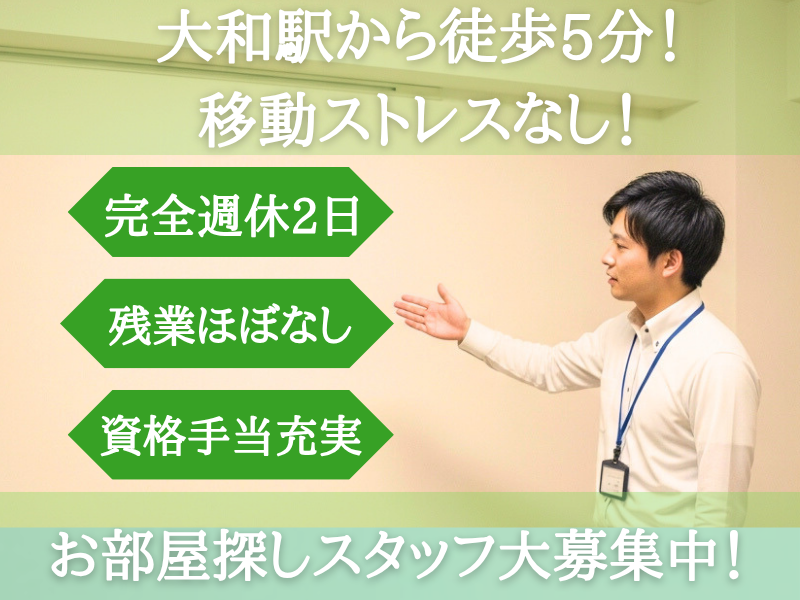 大和駅から徒歩5分！
移動ストレスなし！

完全週休2日

残業ほぼなし

資格手当充実

お部屋探しスタッフ大募集中！